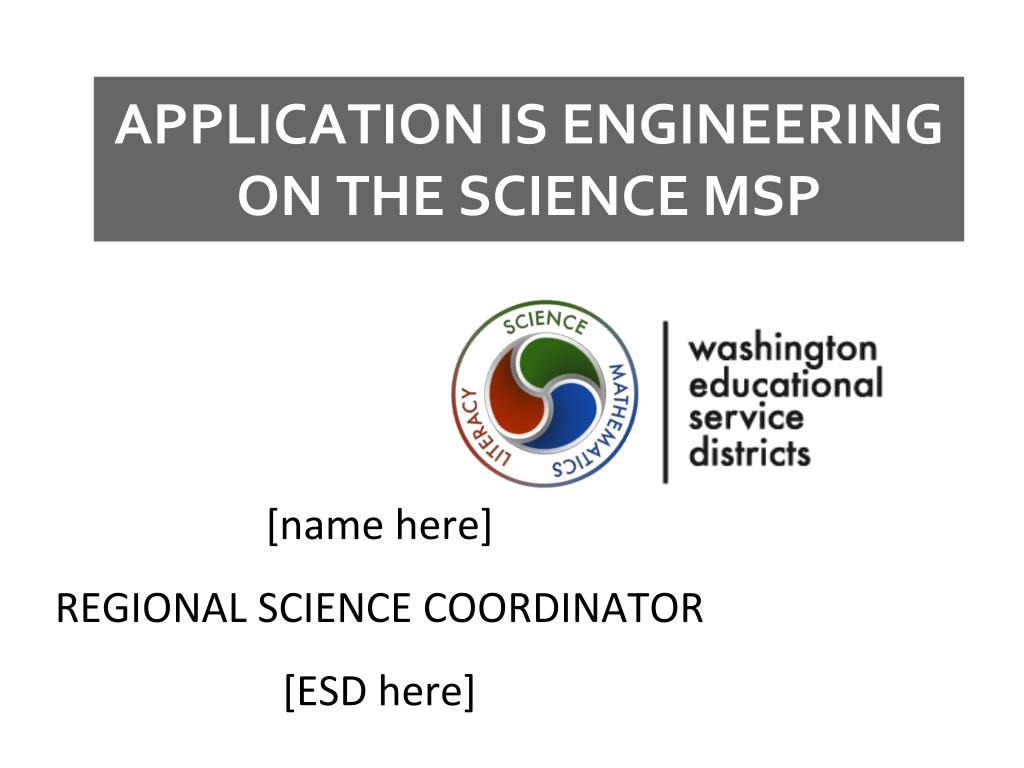 APPLICATION IS ENGINEERING ON THE SCIENCE MSP

SCIENCE
MATHEMATICS
LITERACY

washington
educational
service
districts

[name here]

REGIONAL SCIENCE COORDINATOR

[ESD here]